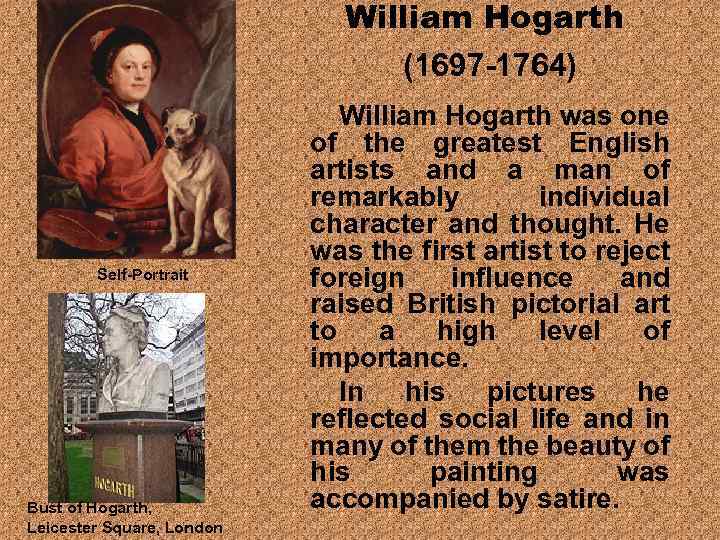 William Hogarth
(1697-1764)

William Hogarth was one of the greatest English artists and a man of remarkably individual character and thought. He was the first artist to reject foreign influence and raised British pictorial art to a high level of importance.

In his pictures he reflected social life and in many of them the beauty of his painting was accompanied by satire.

Self-Portrait

HOGARTH

Bust of Hogarth, Leicester Square, London